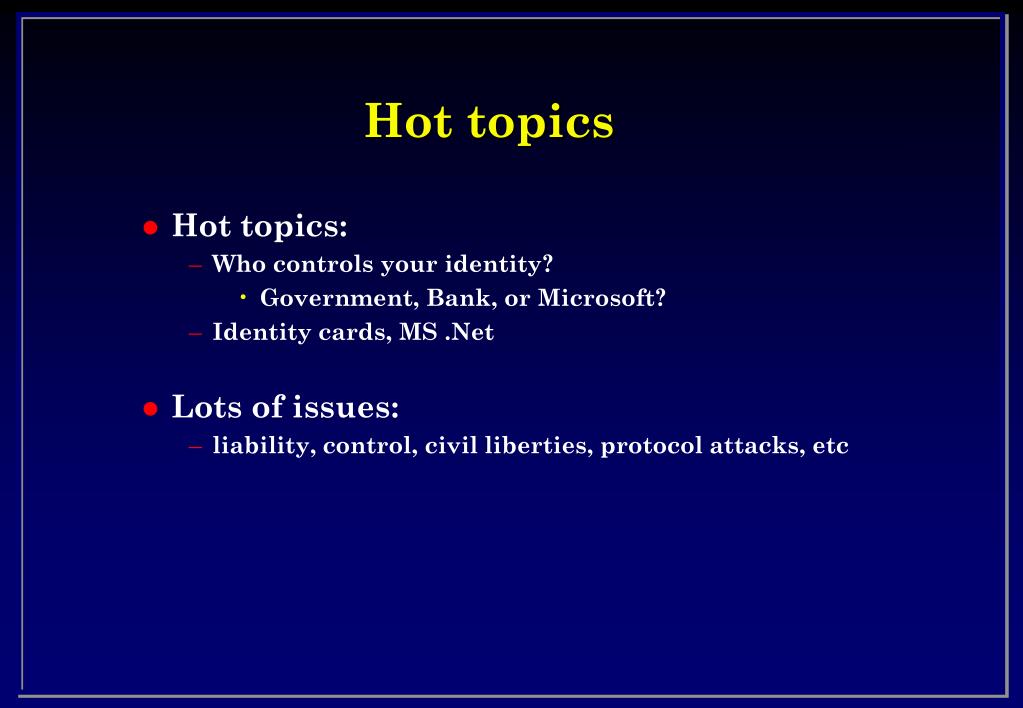 Hot topics

● Hot topics:
– Who controls your identity?
• Government, Bank, or Microsoft?
– Identity cards, MS .Net

● Lots of issues:
– liability, control, civil liberties, protocol attacks, etc